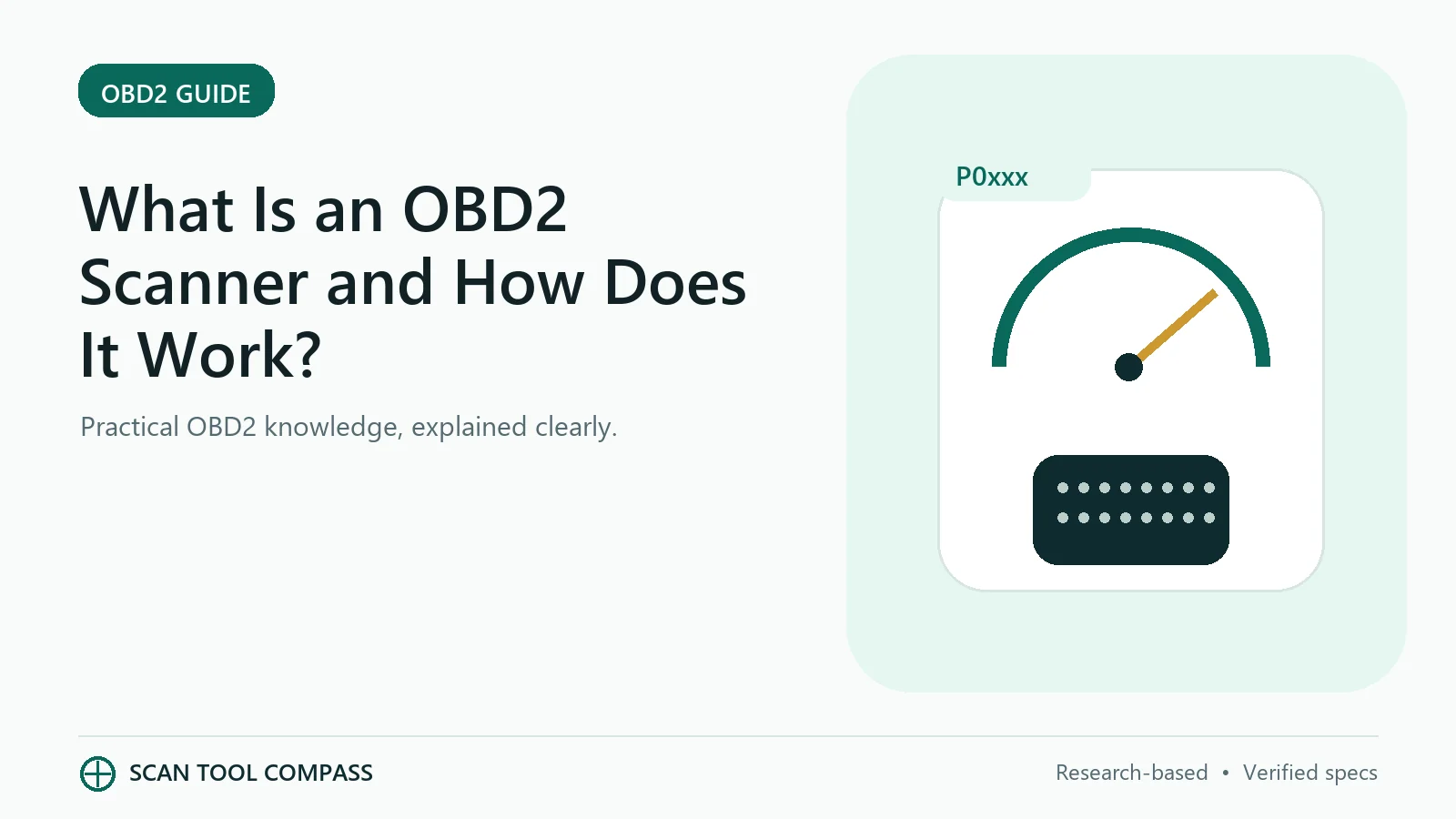 OBD2 GUIDE

What Is an OBD2 Scanner and How Does It Work?

Practical OBD2 knowledge, explained clearly.

P0xxx

SCAN TOOL COMPASS

Research-based • Verified specs